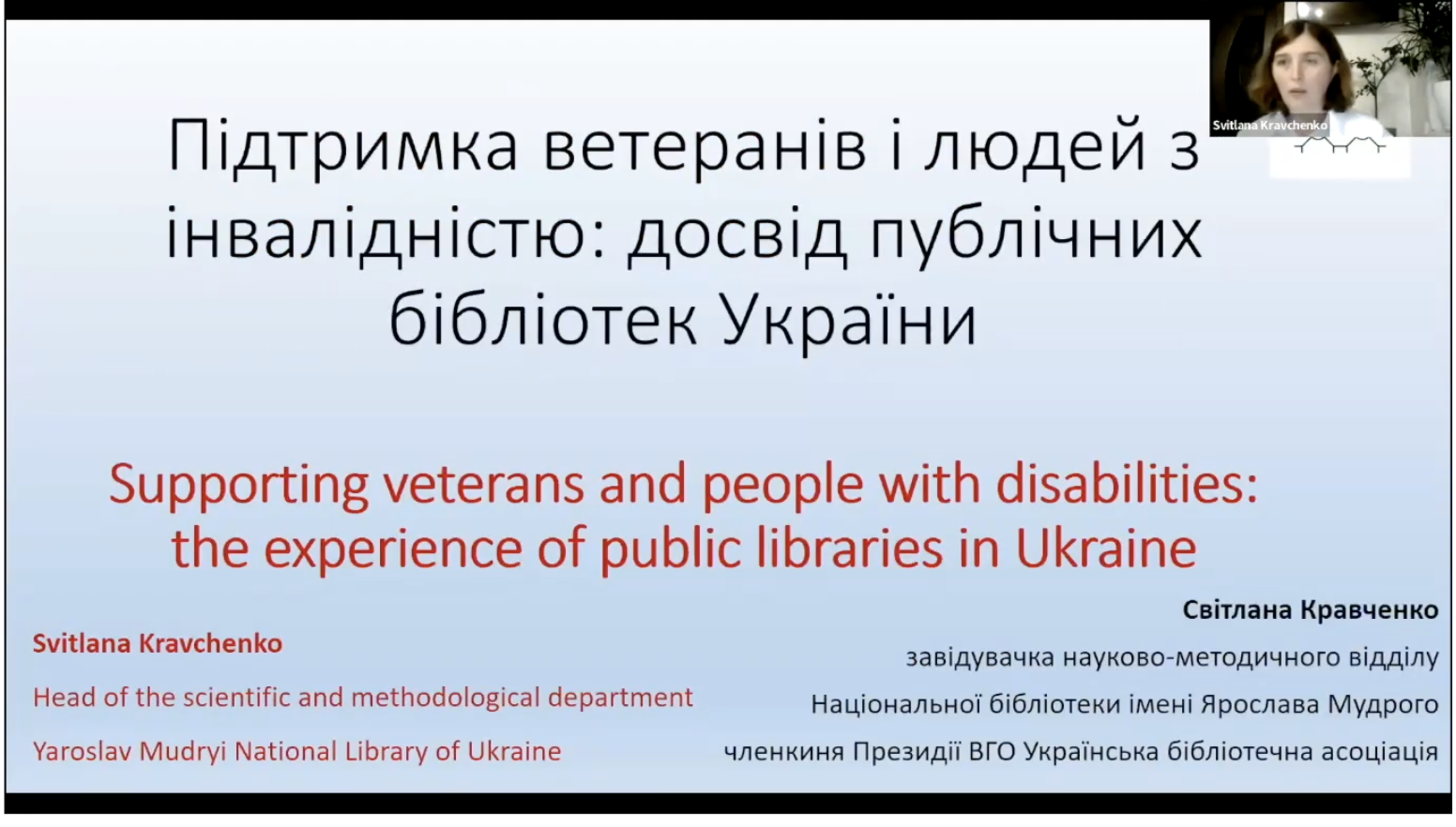 Svitlana Kravchenko

Підтримка ветеранів і людей з інвалідністю: досвід публічних бібліотек України

Supporting veterans and people with disabilities: the experience of public libraries in Ukraine

Svitlana Kravchenko

Head of the scientific and methodological department

Yaroslav Mudryi National Library of Ukraine

Світлана Кравченко

завідувачка науково-методичного відділу

Національної бібліотеки імені Ярослава Мудрого

членкиня Президії ВГО Українська бібліотечна асоціація